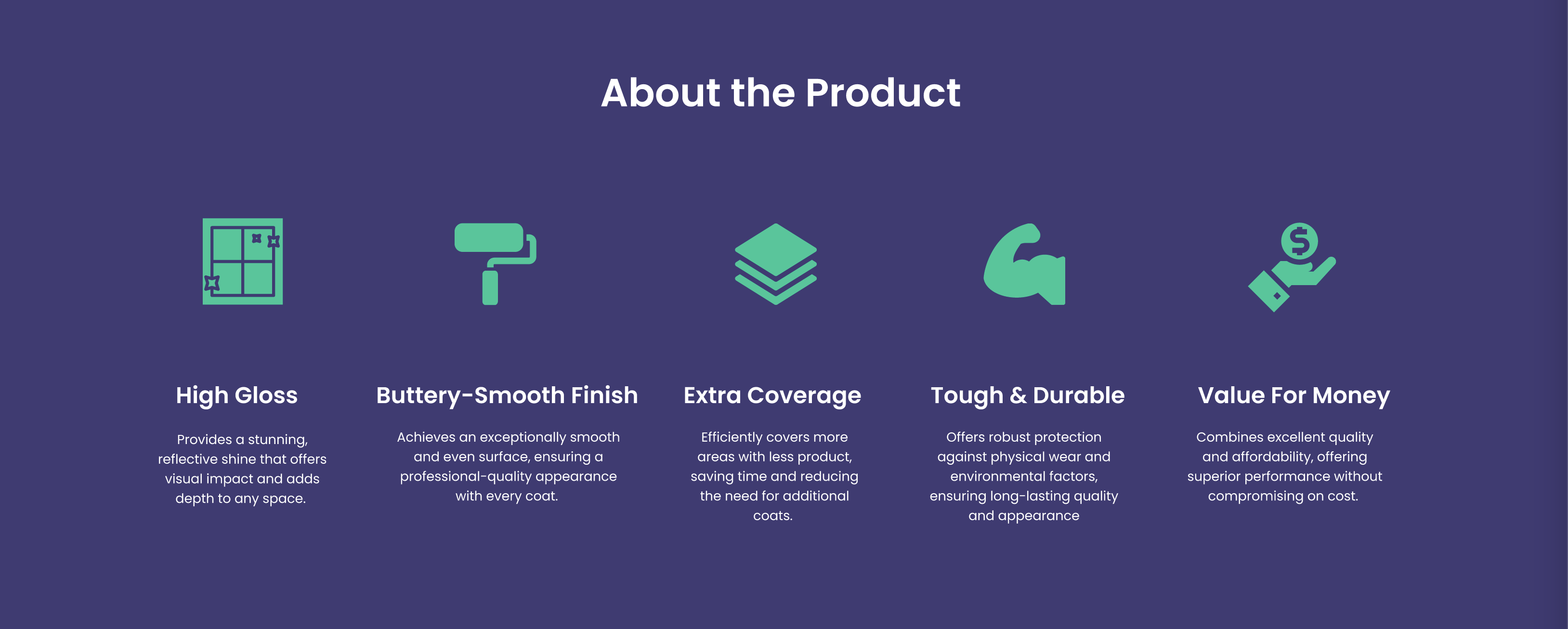 About the Product

High Gloss

Provides a stunning, reflective shine that offers visual impact and adds depth to any space.

Buttery-Smooth Finish

Achieves an exceptionally smooth and even surface, ensuring a professional-quality appearance with every coat.

Extra Coverage

Efficiently covers more areas with less product, saving time and reducing the need for additional coats.

Tough & Durable

Offers robust protection against physical wear and environmental factors, ensuring long-lasting quality and appearance

Value For Money

Combines excellent quality and affordability, offering superior performance without compromising on cost.